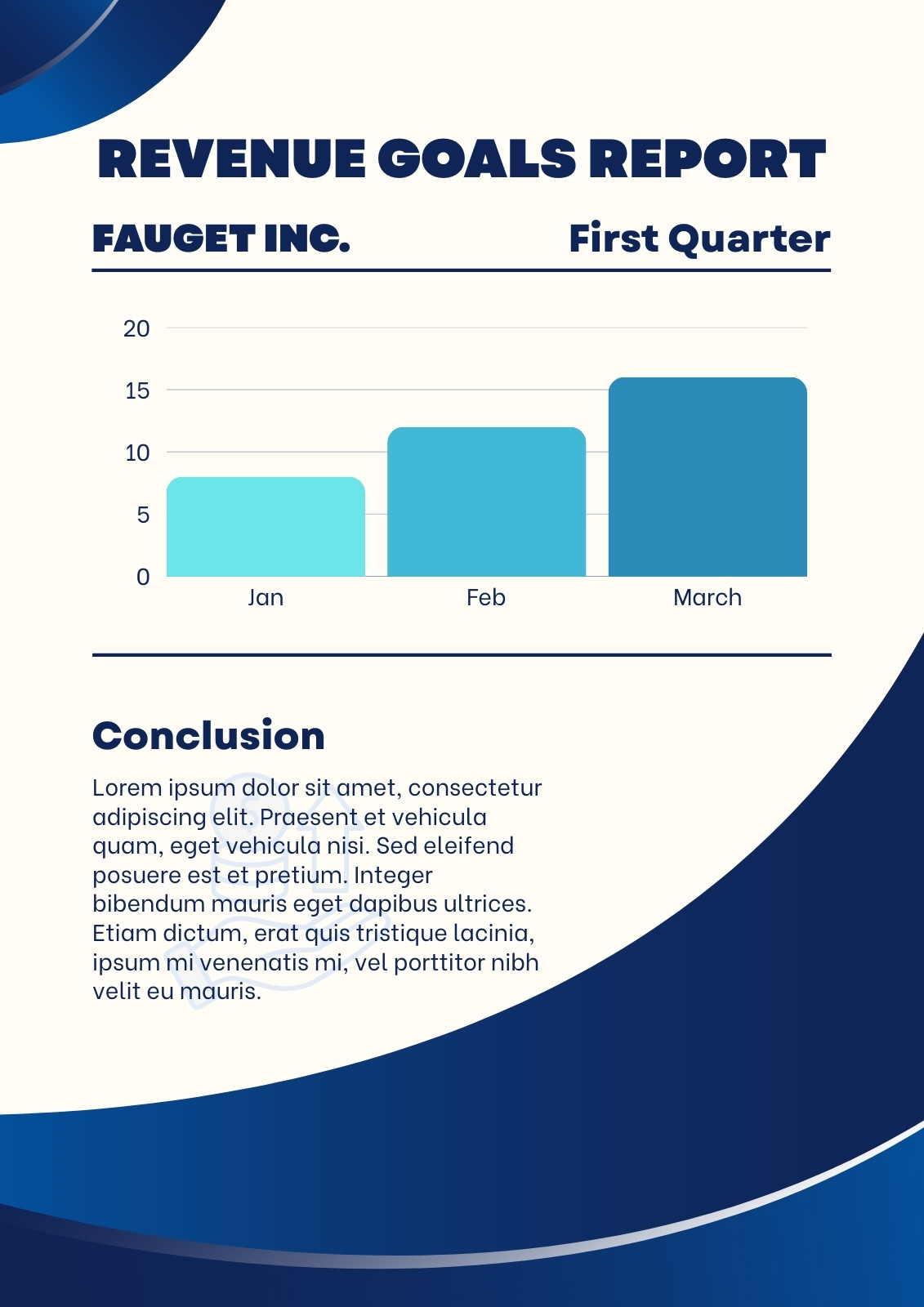 REVENUE GOALS REPORT

FAUGET INC.

First Quarter

20
15
10
5
0

Jan
Feb
March

Conclusion

Lorem ipsum dolor sit amet, consectetur adipiscing elit. Praesent et vehicula quam, eget vehicula nisi. Sed eleifend posuere est et pretium. Integer bibendum mauris eget dapibus ultrices. Etiam dictum, erat quis tristique lacinia, ipsum mi venenatis mi, vel porttitor nibh velit eu mauris.